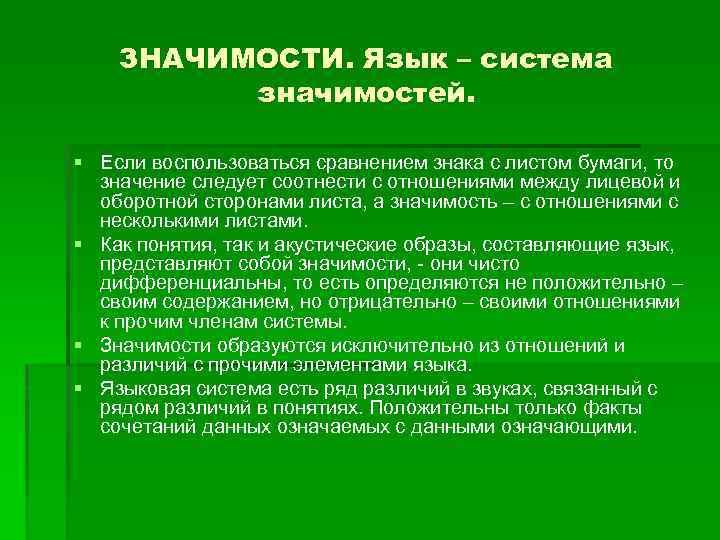 ЗНАЧИМОСТИ. Язык – система значимостей.

▪ Если воспользоваться сравнением знака с листом бумаги, то значение следует соотнести с отношениями между лицевой и оборотной сторонами листа, а значимость – с отношениями с несколькими листами.
▪ Как понятия, так и акустические образы, составляющие язык, представляют собой значимости, - они чисто дифференциальны, то есть определяются не положительно – своим содержанием, но отрицательно – своими отношениями к прочим членам системы.
▪ Значимости образуются исключительно из отношений и различий с прочими элементами языка.
▪ Языковая система есть ряд различий в звуках, связанный с рядом различий в понятиях. Положительны только факты сочетаний данных означаемых с данными означающими.